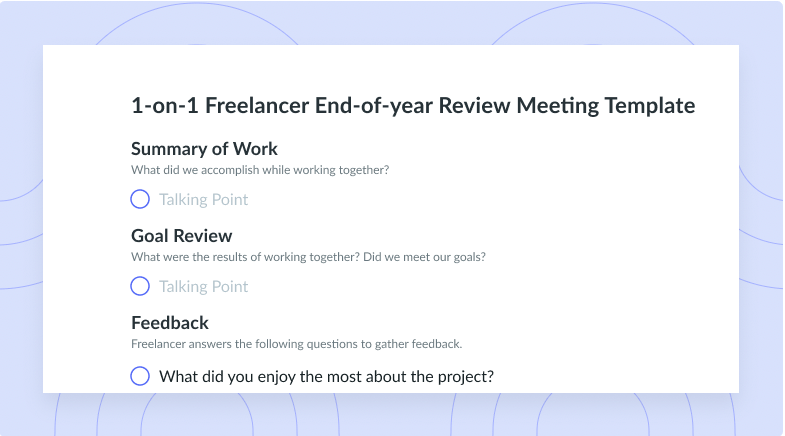 1-on-1 Freelancer End-of-year Review Meeting Template

Summary of Work
What did we accomplish while working together?

Talking Point

Goal Review
What were the results of working together? Did we meet our goals?

Talking Point

Feedback
Freelancer answers the following questions to gather feedback.

What did you enjoy the most about the project?